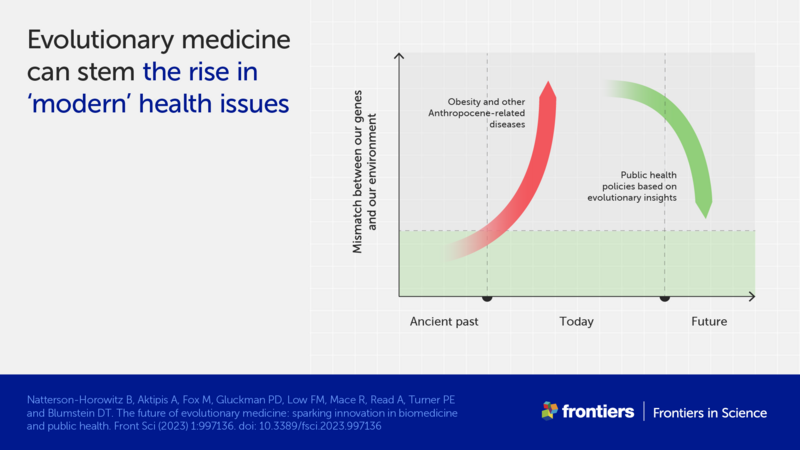 Evolutionary medicine can stem the rise in 'modern' health issues

Mismatch between our genes and our environment

Obesity and other Anthropocene-related diseases

Public health policies based on evolutionary insights

Ancient past

Today

Future

Natterson-Horowitz B, Aktipis A, Fox M, Gluckman PD, Low FM, Mace R, Read A, Turner PE and Blumstein DT. The future of evolutionary medicine: sparking innovation in biomedicine and public health. Front Sci (2023) 1:997136. doi: 10.3389/fsci.2023.997136

frontiers | Frontiers in Science